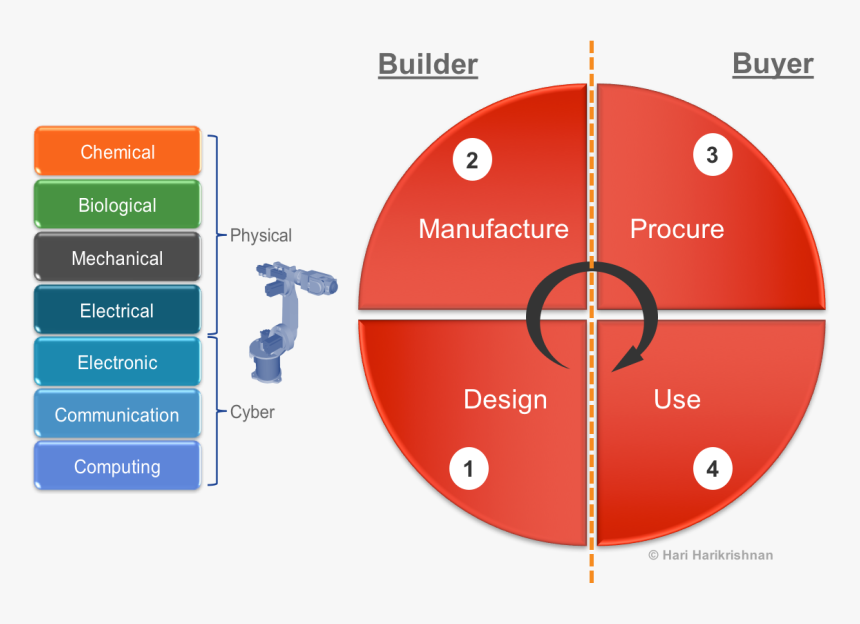 Chemical
Biological
Mechanical
Electrical
Electronic
Communication
Computing

Physical
Cyber

Builder

Buyer

2
Manufacture

3
Procure

Design
1

Use
4

© Hari Harikrishnan